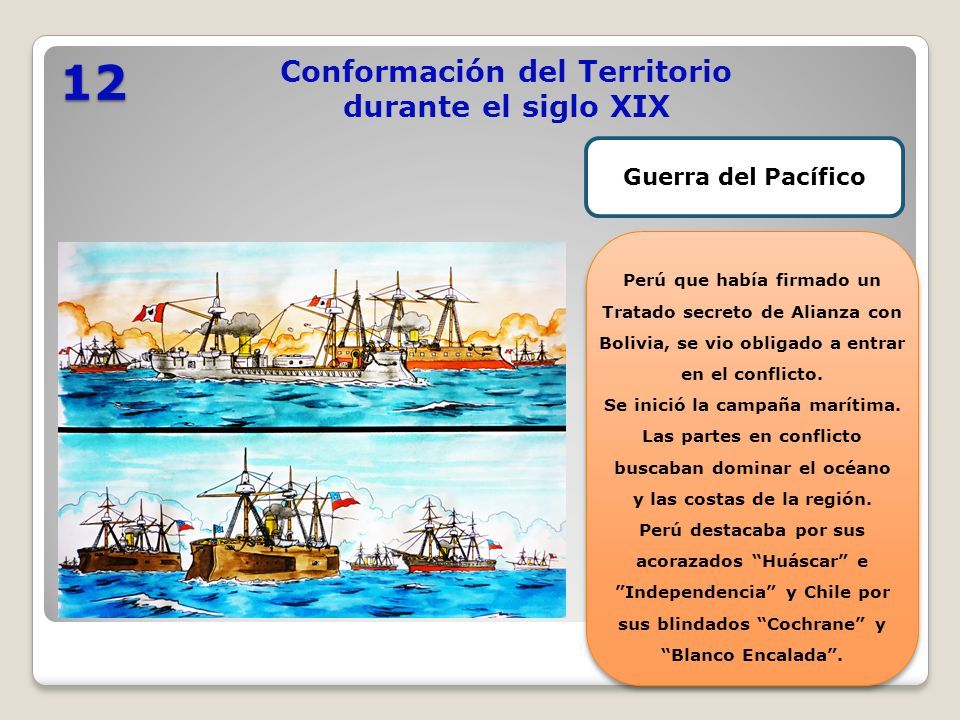 12

Conformación del Territorio durante el siglo XIX

Guerra del Pacífico

Perú que había firmado un Tratado secreto de Alianza con Bolivia, se vio obligado a entrar en el conflicto.
Se inició la campaña marítima.
Las partes en conflicto buscaban dominar el océano y las costas de la región.
Perú destacaba por sus acorazados “Huáscar” e ”Independencia” y Chile por sus blindados “Cochrane” y “Blanco Encalada”.